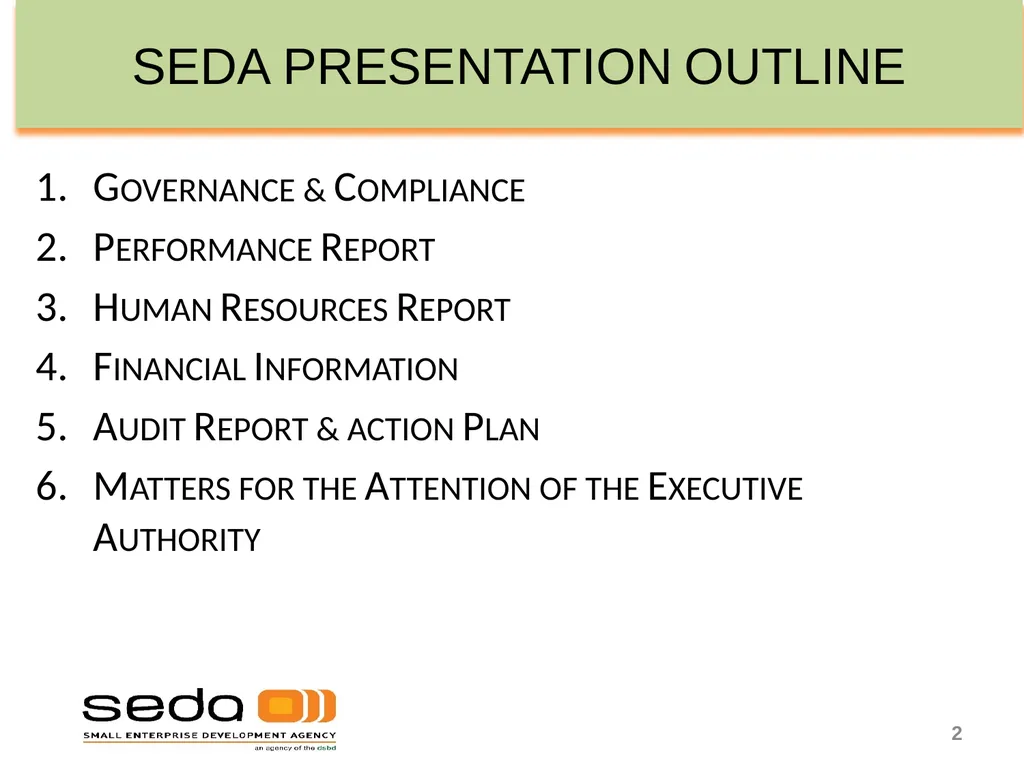 SEDA PRESENTATION OUTLINE

1. GOVERNANCE & COMPLIANCE
2. PERFORMANCE REPORT
3. HUMAN RESOURCES REPORT
4. FINANCIAL INFORMATION
5. AUDIT REPORT & ACTION PLAN
6. MATTERS FOR THE ATTENTION OF THE EXECUTIVE AUTHORITY

seda
SMALL ENTERPRISE DEVELOPMENT AGENCY
an agency of the dsbd

2